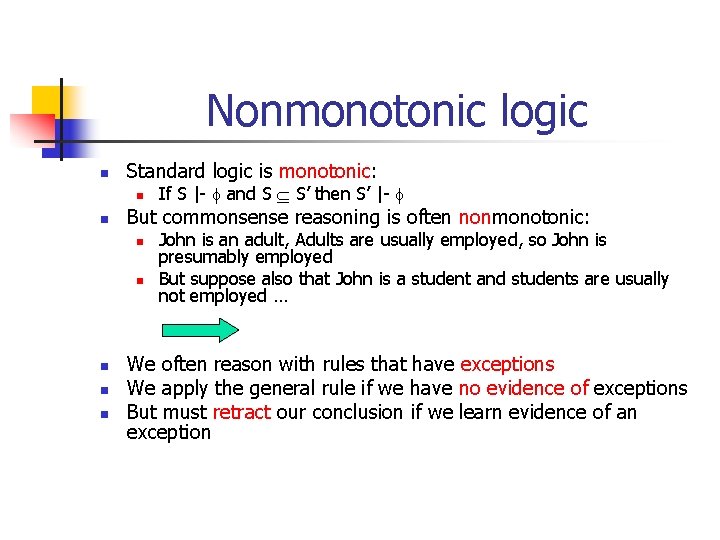 Nonmonotonic logic

Standard logic is monotonic:
If S |- $\phi$ and S $\subseteq$ S' then S' |- $\phi$

But commonsense reasoning is often nonmonotonic:
John is an adult, Adults are usually employed, so John is presumably employed
But suppose also that John is a student and students are usually not employed …

We often reason with rules that have exceptions
We apply the general rule if we have no evidence of exceptions
But must retract our conclusion if we learn evidence of an exception